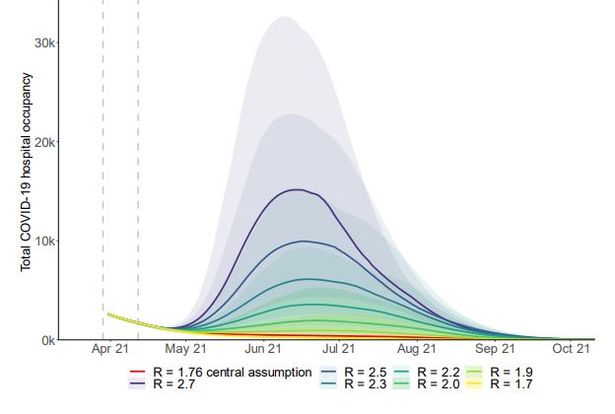 Total COVID-19 hospital occupancy

30k
20k
10k
0k

Apr 21
May 21
Jun 21
Jul 21
Aug 21
Sep 21
Oct 21

R = 1.76 central assumption
R = 2.7
R = 2.5
R = 2.3
R = 2.2
R = 2.0
R = 1.9
R = 1.7